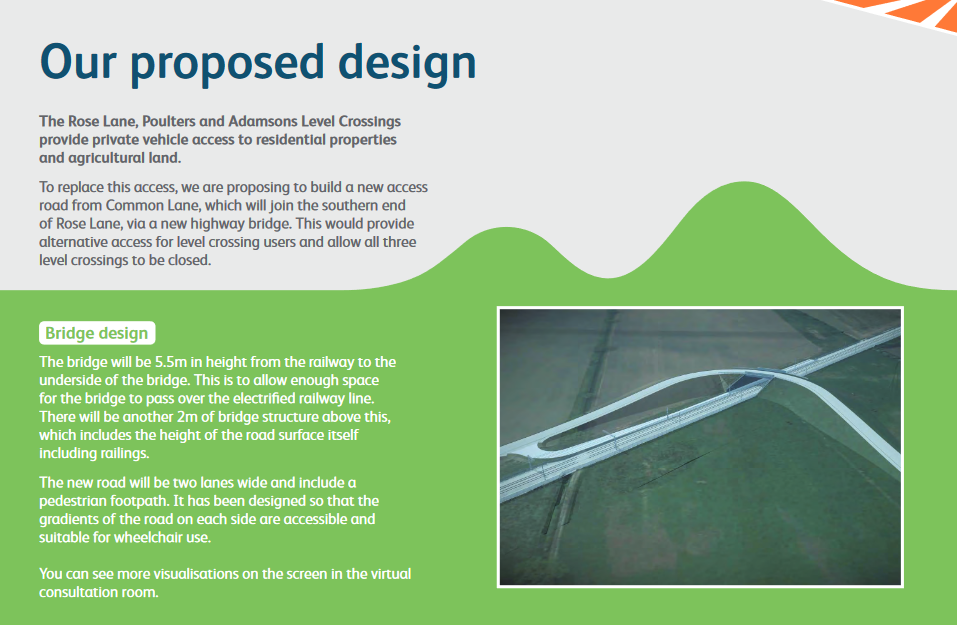 Our proposed design

The Rose Lane, Poulters and Adamsons Level Crossings provide private vehicle access to residential properties and agricultural land.

To replace this access, we are proposing to build a new access road from Common Lane, which will join the southern end of Rose Lane, via a new highway bridge. This would provide alternative access for level crossing users and allow all three level crossings to be closed.

Bridge design

The bridge will be 5.5m in height from the railway to the underside of the bridge. This is to allow enough space for the bridge to pass over the electrified railway line. There will be another 2m of bridge structure above this, which includes the height of the road surface itself including railings.

The new road will be two lanes wide and include a pedestrian footpath. It has been designed so that the gradients of the road on each side are accessible and suitable for wheelchair use.

You can see more visualisations on the screen in the virtual consultation room.